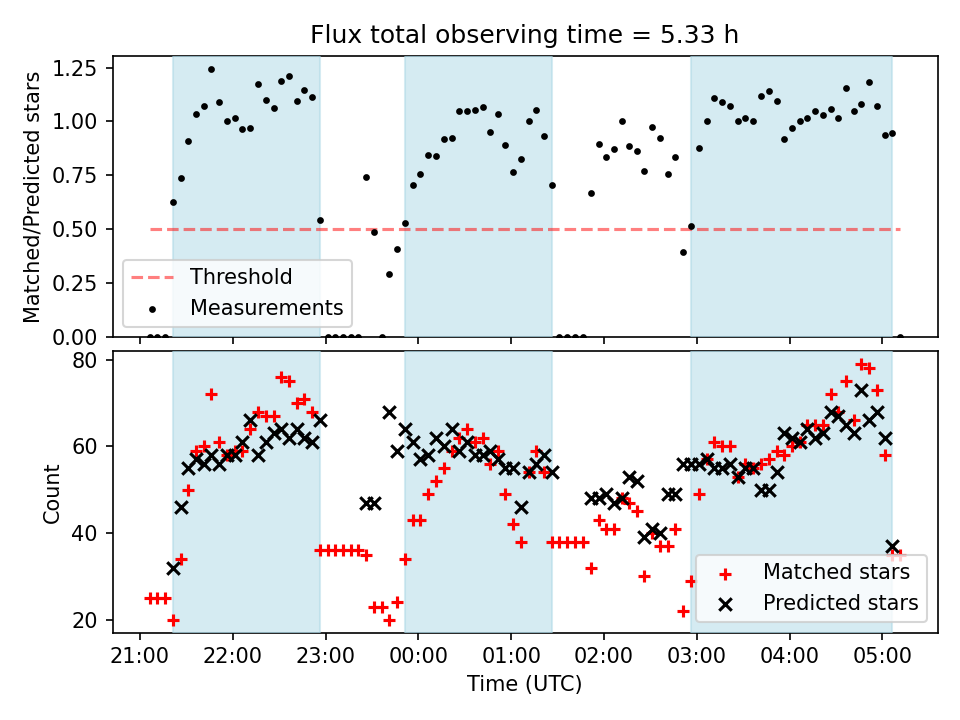 Flux total observing time = 5.33 h

Matched/Predicted stars

1.25
1.00
0.75
0.50
0.25
0.00

Threshold
Measurements

Count

80
60
40
20

Matched stars
Predicted stars

21:00 22:00 23:00 00:00 01:00 02:00 03:00 04:00 05:00

Time (UTC)